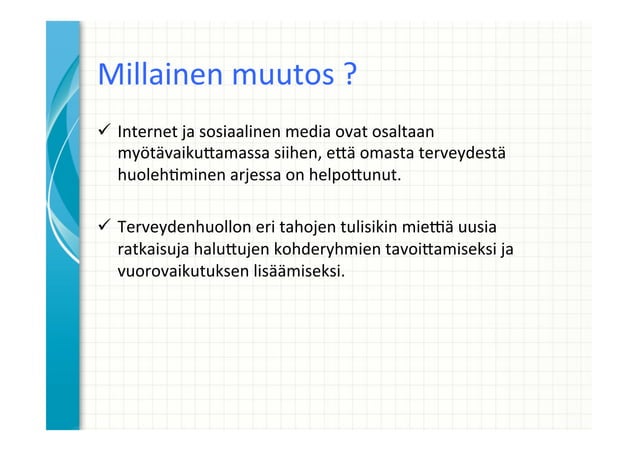 Millainen muutos ?

✓ Internet ja sosiaalinen media ovat osaltaan myötävaikuttamassa siihen, että omasta terveydestä huolehtiminen arjessa on helpottunut.

✓ Terveydenhuollon eri tahojen tulisikin miettiä uusia ratkaisuja haluttujen kohderyhmien tavoittamiseksi ja vuorovaikutuksen lisäämiseksi.